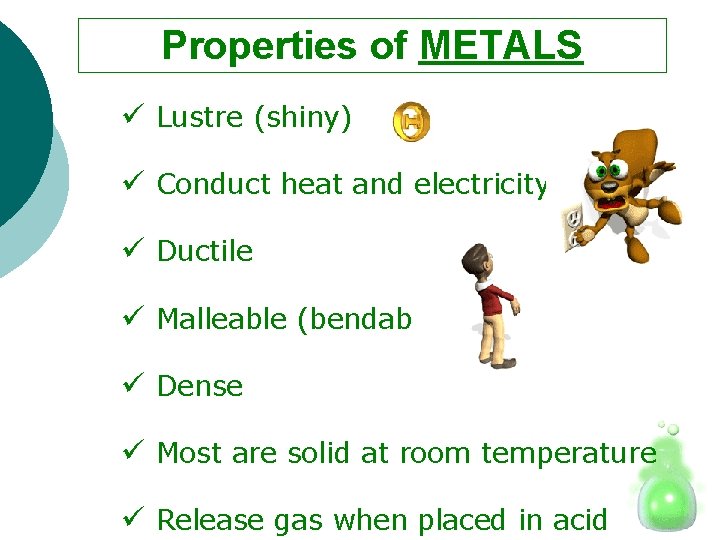 Properties of METALS

✓ Lustre (shiny)

✓ Conduct heat and electricity

✓ Ductile

✓ Malleable (bendab

✓ Dense

✓ Most are solid at room temperature

✓ Release gas when placed in acid